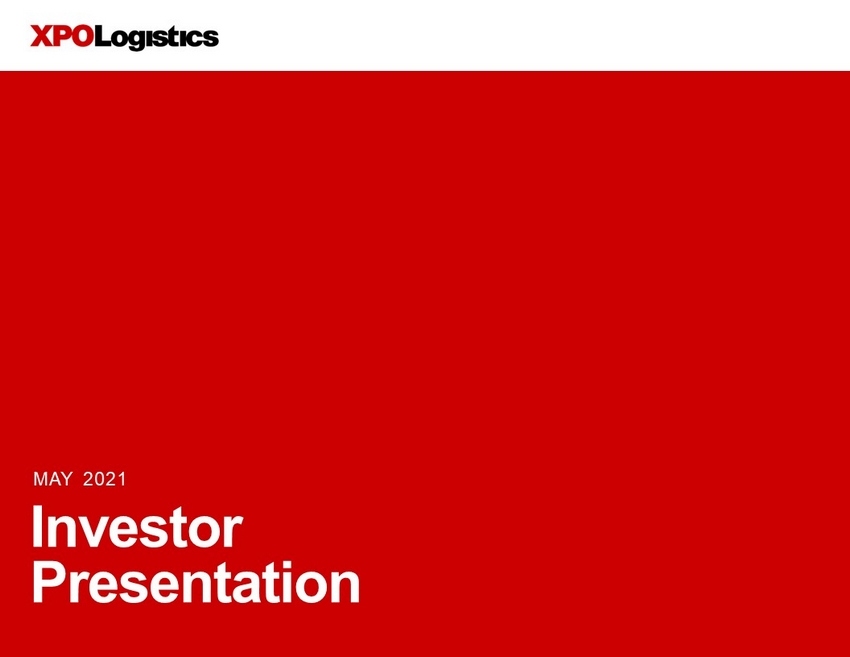 XPOLogistics

MAY 2021

Investor Presentation